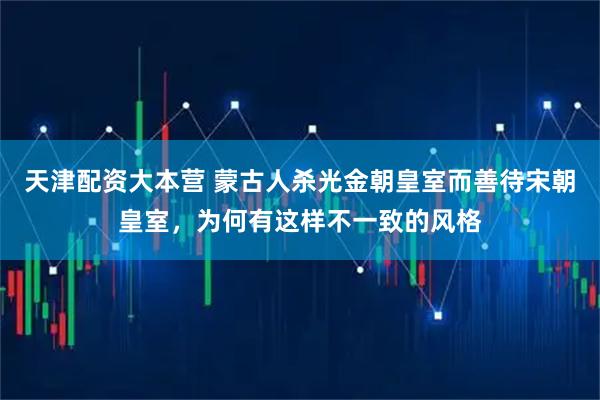 天津配资大本营 蒙古人杀光金朝皇室而善待宋朝皇室，为何有这样不一致的风格